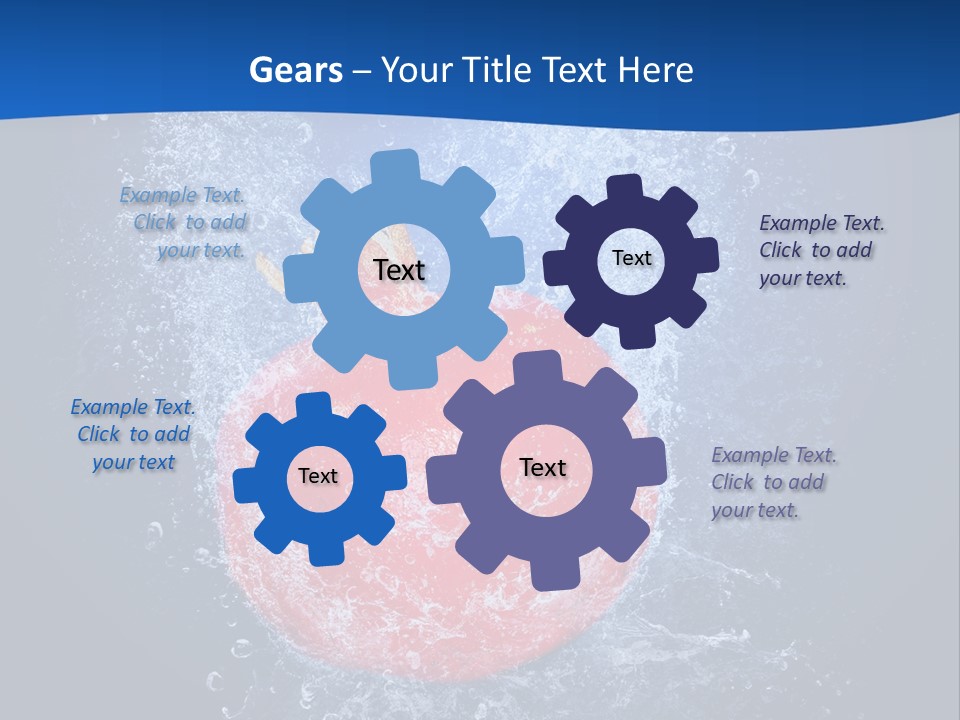 Gears – Your Title Text Here

Example Text. Click to add your text.

Text

Text

Example Text. Click to add your text.

Example Text. Click to add your text

Text

Text

Example Text. Click to add your text.